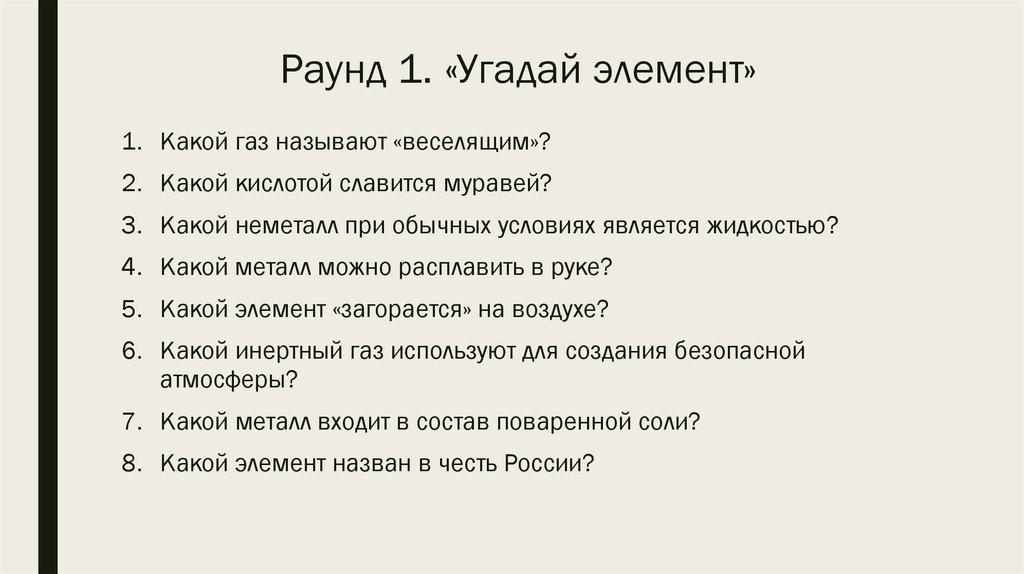 Раунд 1. «Угадай элемент»

1. Какой газ называют «веселящим»?
2. Какой кислотой славится муравей?
3. Какой неметалл при обычных условиях является жидкостью?
4. Какой металл можно расплавить в руке?
5. Какой элемент «загорается» на воздухе?
6. Какой инертный газ используют для создания безопасной атмосферы?
7. Какой металл входит в состав поваренной соли?
8. Какой элемент назван в честь России?